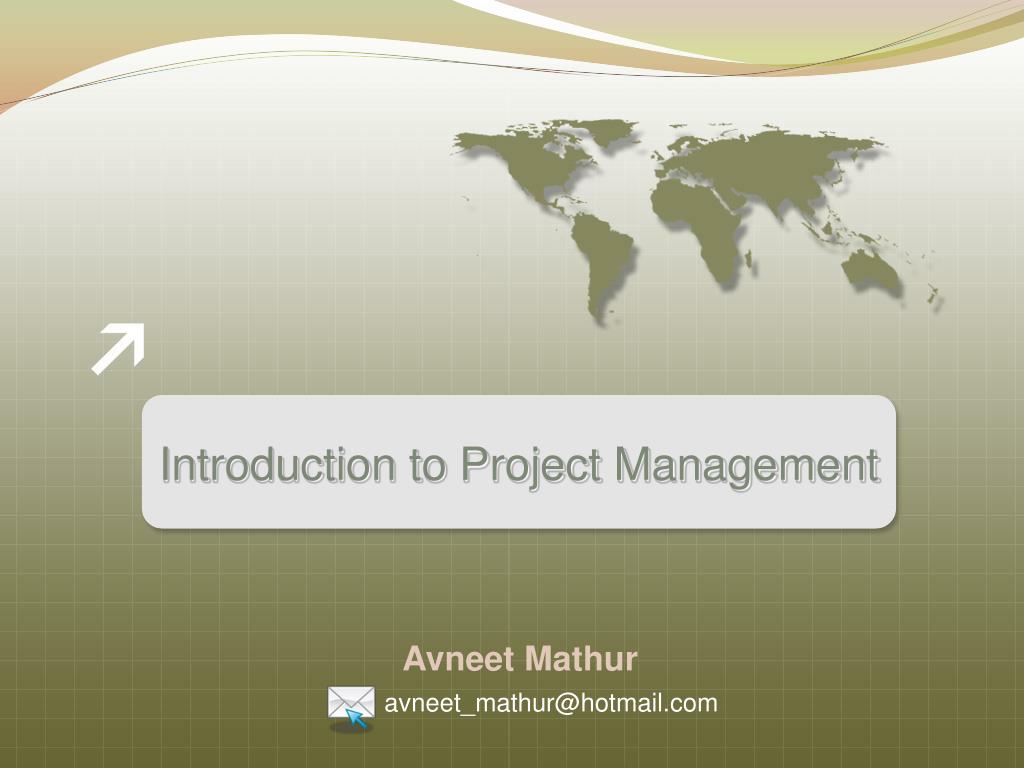 Introduction to Project Management

Avneet Mathur

avneet_mathur@hotmail.com